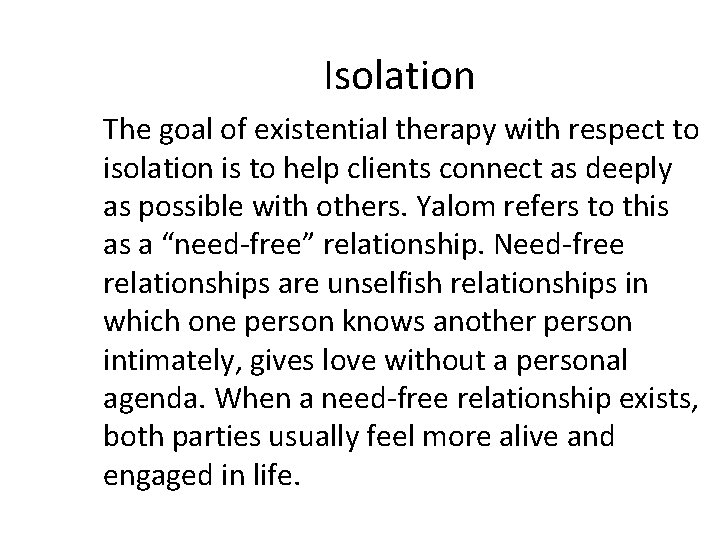 Isolation

The goal of existential therapy with respect to isolation is to help clients connect as deeply as possible with others. Yalom refers to this as a “need-free” relationship. Need-free relationships are unselfish relationships in which one person knows another person intimately, gives love without a personal agenda. When a need-free relationship exists, both parties usually feel more alive and engaged in life.